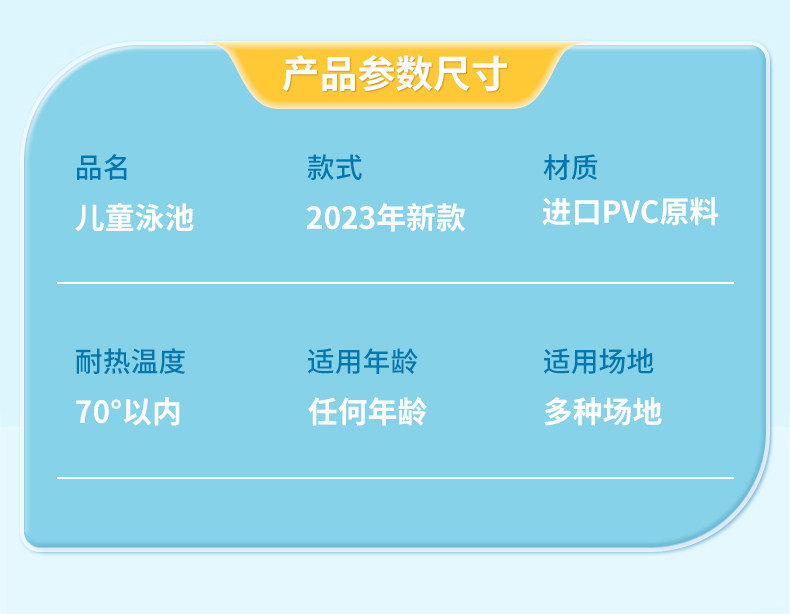 产品参数尺寸

品名
儿童泳池

款式
2023年新款

材质
进口PVC原料

耐热温度
70°以内

适用年龄
任何年龄

适用场地
多种场地